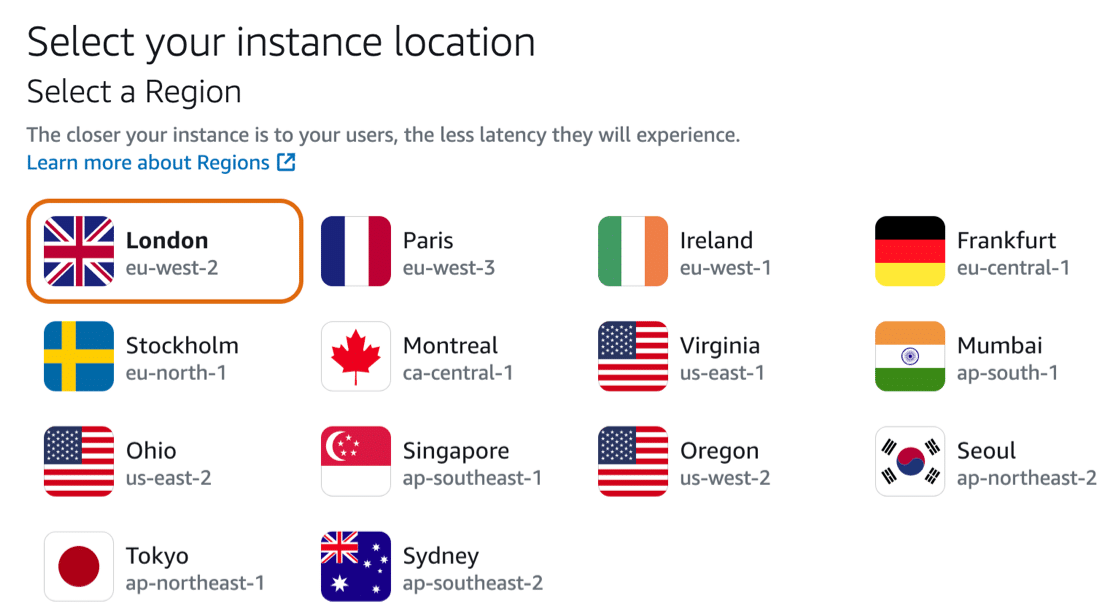 Select your instance location

Select a Region

The closer your instance is to your users, the less latency they will experience.
Learn more about Regions

London
eu-west-2

Paris
eu-west-3

Ireland
eu-west-1

Frankfurt
eu-central-1

Stockholm
eu-north-1

Montreal
ca-central-1

Virginia
us-east-1

Mumbai
ap-south-1

Ohio
us-east-2

Singapore
ap-southeast-1

Oregon
us-west-2

Seoul
ap-northeast-2

Tokyo
ap-northeast-1

Sydney
ap-southeast-2